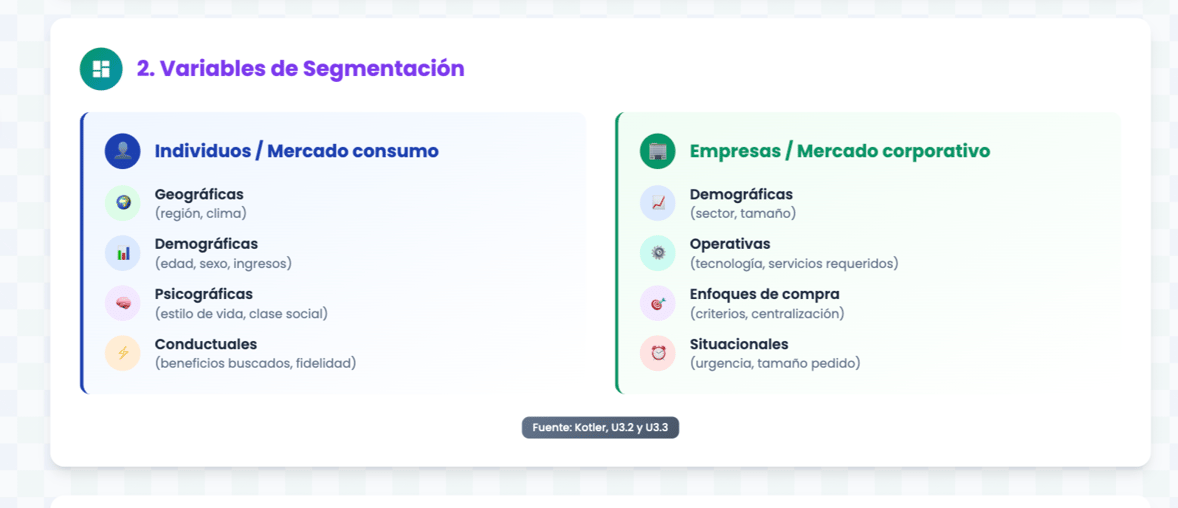 2. Variables de Segmentación

Individuos / Mercado consumo

Geográficas
(región, clima)

Demográficas
(edad, sexo, ingresos)

Psicográficas
(estilo de vida, clase social)

Conductuales
(beneficios buscados, fidelidad)

Empresas / Mercado corporativo

Demográficas
(sector, tamaño)

Operativas
(tecnología, servicios requeridos)

Enfoques de compra
(criterios, centralización)

Situacionales
(urgencia, tamaño pedido)

Fuente: Kotler, U3.2 y U3.3